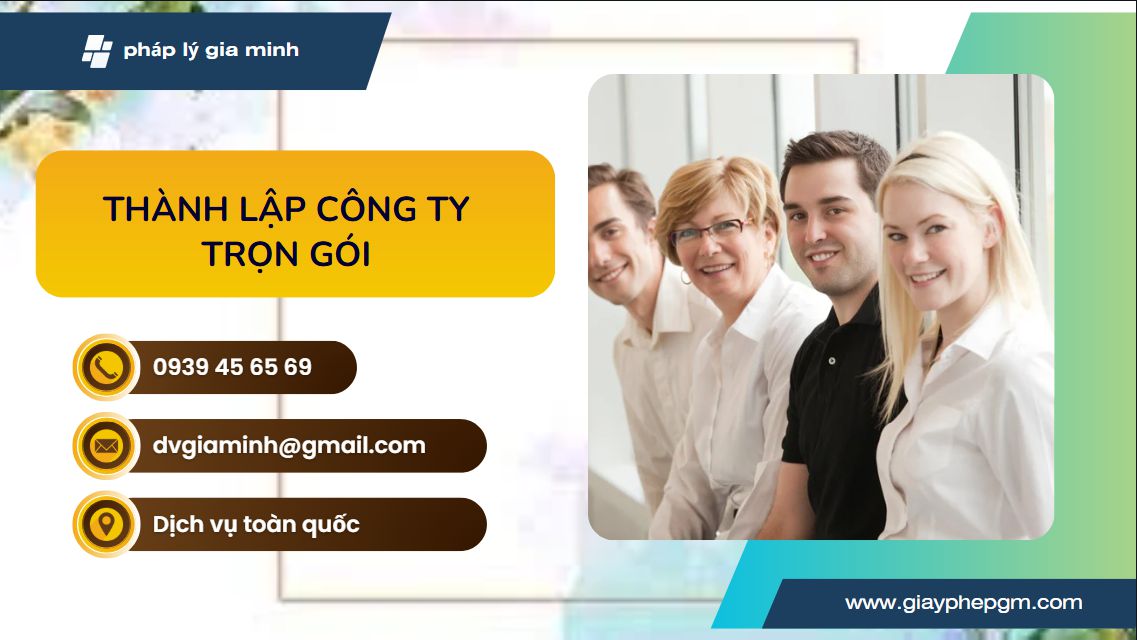 pháp lý gia minh

THÀNH LẬP CÔNG TY TRỌN GÓI

0939 45 65 69

dvgiaminh@gmail.com

Dịch vụ toàn quốc

www.giayphepgm.com